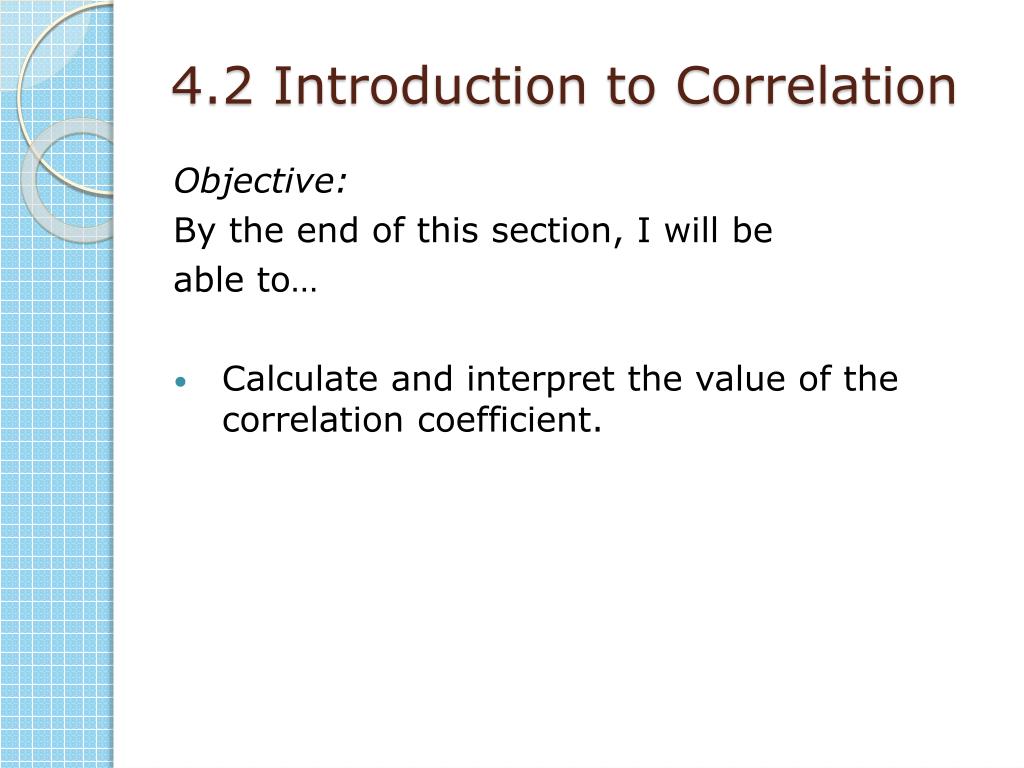 4.2 Introduction to Correlation

Objective:
By the end of this section, I will be able to…

• Calculate and interpret the value of the correlation coefficient.